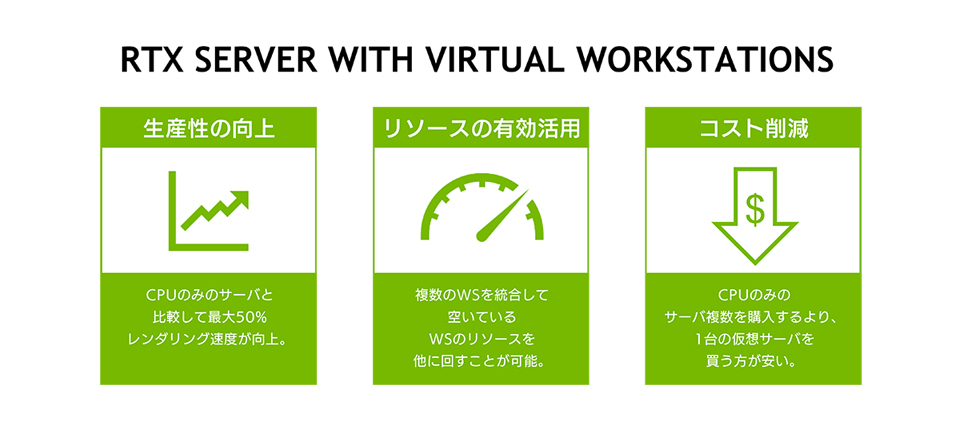 RTX SERVER WITH VIRTUAL WORKSTATIONS

生産性の向上

CPUのみのサーバと比較して最大50%レンダリング速度が向上。

リソースの有効活用

複数のWSを統合して空いているWSのリソースを他に回すことが可能。

コスト削減

$

CPUのみのサーバ複数を購入するより、1台の仮想サーバを買う方が安い。